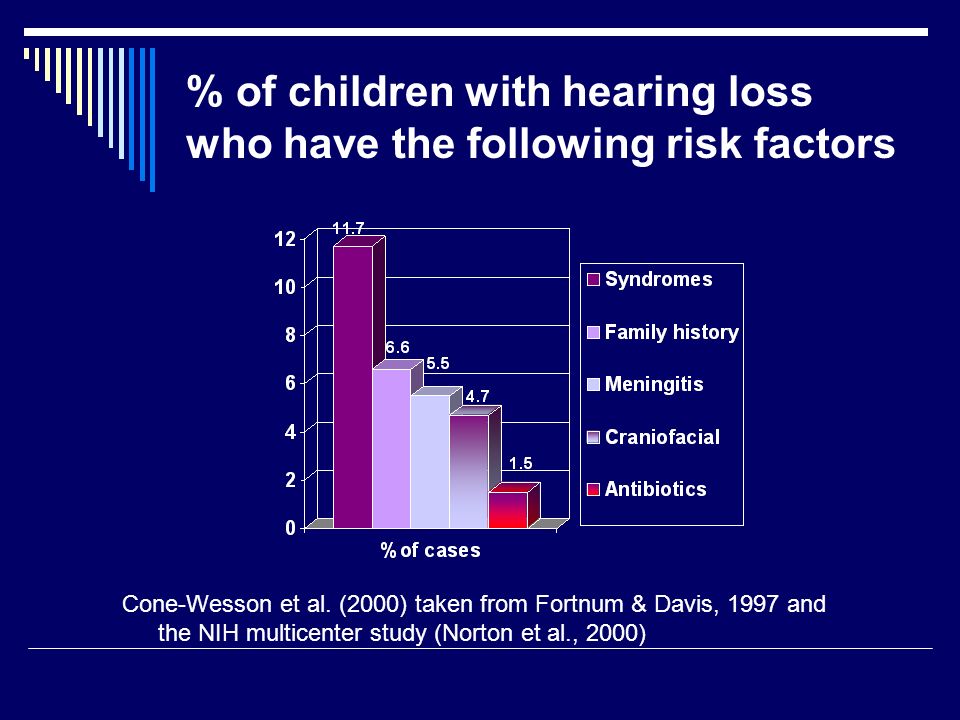 % of children with hearing loss who have the following risk factors

12
10
8
6
4
2
0

11.7
6.6
5.5
4.7
1.5

% of cases

Syndromes
Family history
Meningitis
Craniofacial
Antibiotics

Cone-Wesson et al. (2000) taken from Fortnum & Davis, 1997 and the NIH multicenter study (Norton et al., 2000)